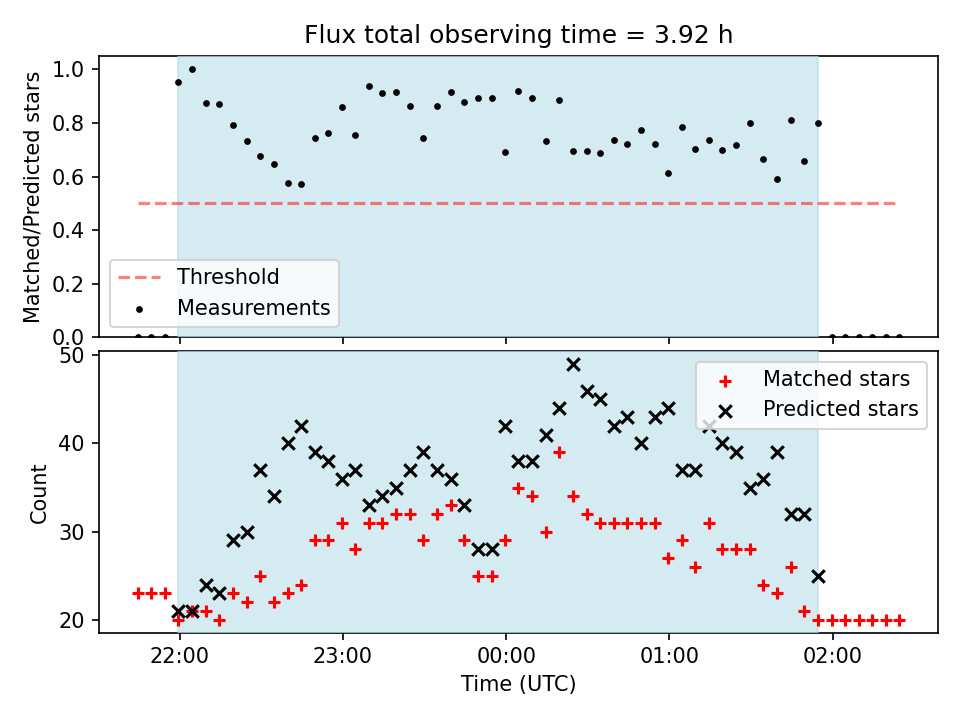 Flux total observing time = 3.92 h

Matched/Predicted stars

1.0
0.8
0.6
0.4
0.2
0.0

Threshold
Measurements

Count

50
40
30
20

Matched stars
Predicted stars

22:00
23:00
00:00
01:00
02:00

Time (UTC)